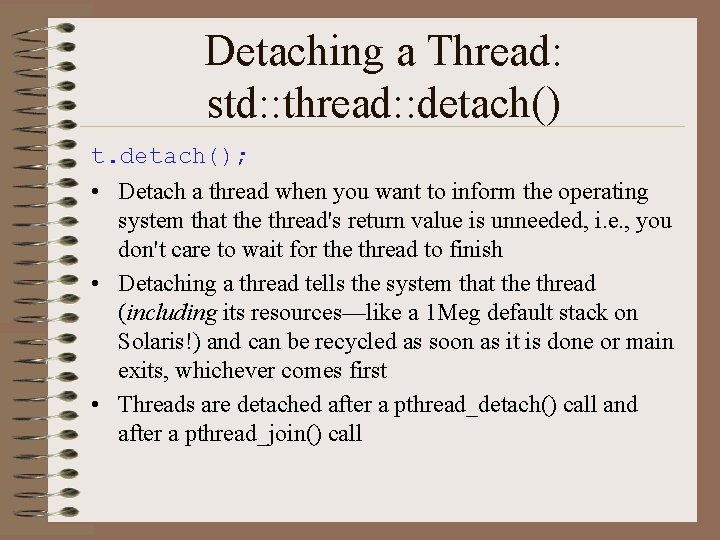 Detaching a Thread: std::thread::detach()

t.detach();

• Detach a thread when you want to inform the operating system that the thread's return value is unneeded, i.e., you don't care to wait for the thread to finish

• Detaching a thread tells the system that the thread (including its resources—like a 1Meg default stack on Solaris!) and can be recycled as soon as it is done or main exits, whichever comes first

• Threads are detached after a pthread_detach() call and after a pthread_join() call